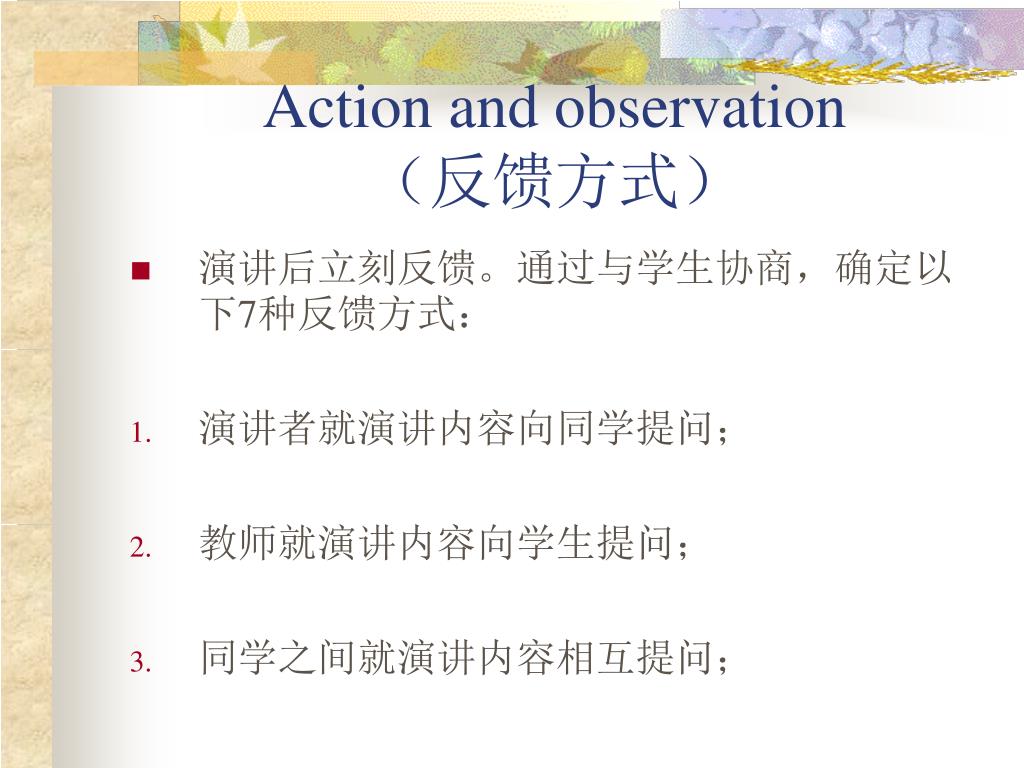 Action and observation
（反馈方式）

演讲后立刻反馈。通过与学生协商，确定以下7种反馈方式：

1. 演讲者就演讲内容向同学提问；

2. 教师就演讲内容向学生提问；

3. 同学之间就演讲内容相互提问；